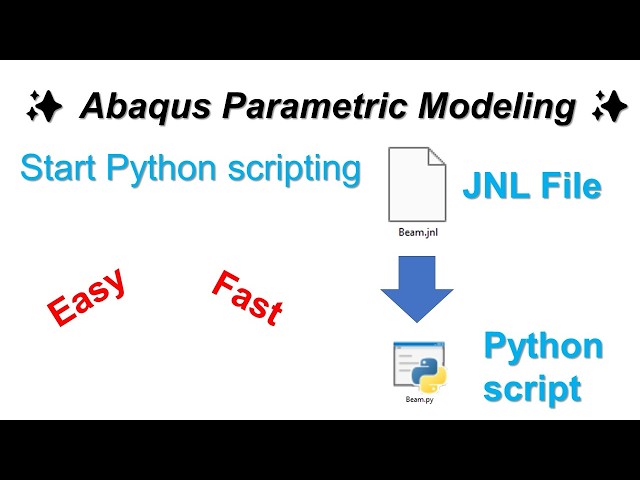 ✨ Abaqus Parametric Modeling ✨

Start Python scripting

Beam.jnl

JNL File

Easy

Fast

Beam.py

Python script